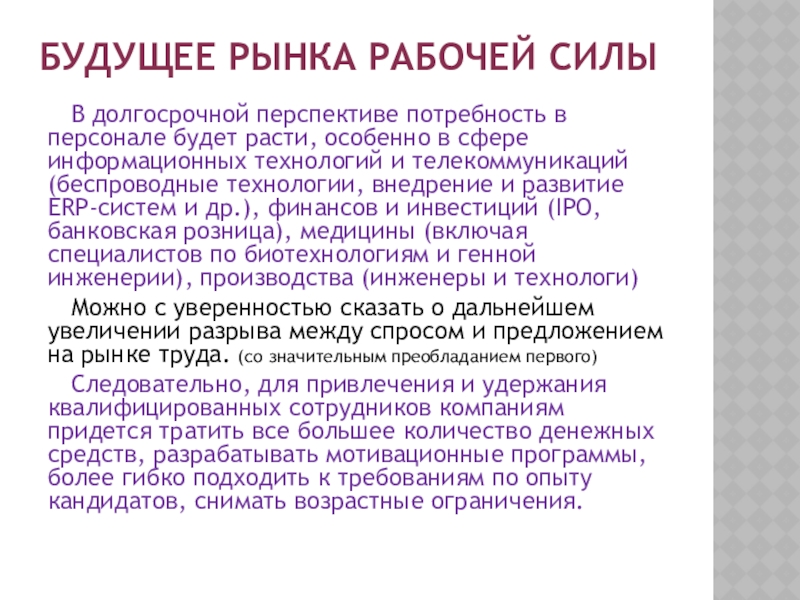 БУДУЩЕЕ РЫНКА РАБОЧЕЙ СИЛЫ

В долгосрочной перспективе потребность в персонале будет расти, особенно в сфере информационных технологий и телекоммуникаций (беспроводные технологии, внедрение и развитие ERP-систем и др.), финансов и инвестиций (IPO, банковская розница), медицины (включая специалистов по биотехнологиям и генной инженерии), производства (инженеры и технологи)

Можно с уверенностью сказать о дальнейшем увеличении разрыва между спросом и предложением на рынке труда. (со значительным преобладанием первого)

Следовательно, для привлечения и удержания квалифицированных сотрудников компаниям придется тратить все большее количество денежных средств, разрабатывать мотивационные программы, более гибко подходить к требованиям по опыту кандидатов, снимать возрастные ограничения.